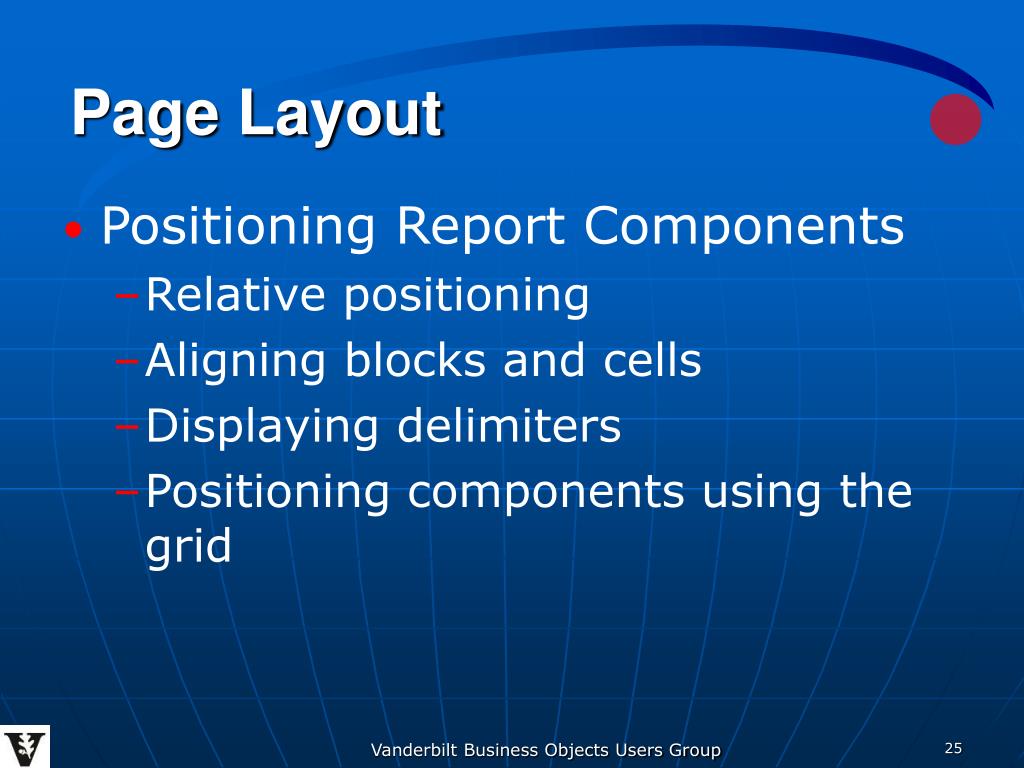 Page Layout

• Positioning Report Components
– Relative positioning
– Aligning blocks and cells
– Displaying delimiters
– Positioning components using the grid

Vanderbilt Business Objects Users Group

25